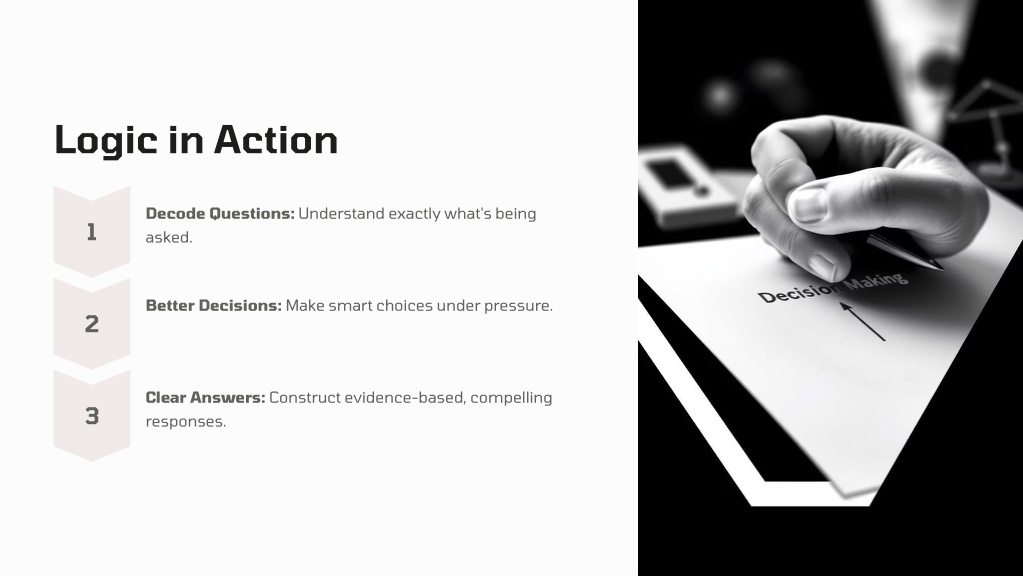 Logic in Action

1

Decode Questions: Understand exactly what's being asked.

2

Better Decisions: Make smart choices under pressure.

3

Clear Answers: Construct evidence-based, compelling responses.

Decision Making